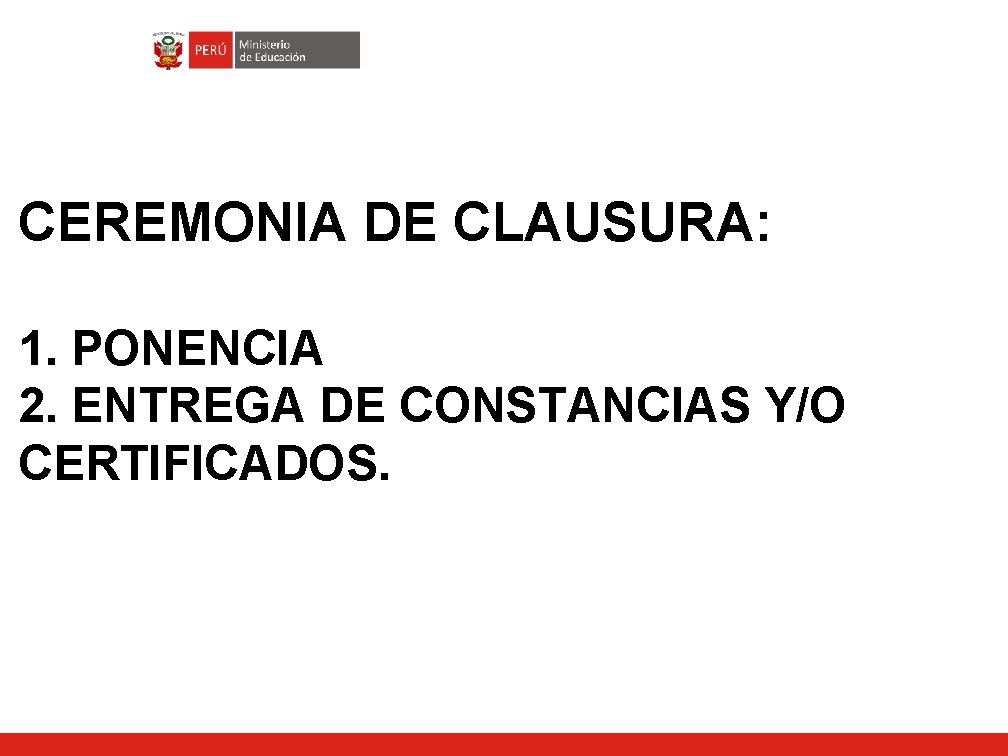 PERÚ Ministerio de Educación

CEREMONIA DE CLAUSURA:

1. PONENCIA
2. ENTREGA DE CONSTANCIAS Y/O CERTIFICADOS.